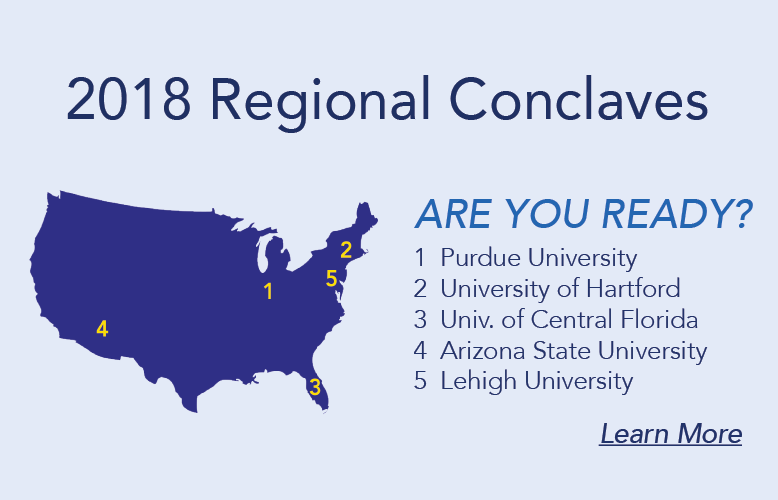 2018 Regional Conclaves

2
5
1
4
3

ARE YOU READY?
1 Purdue University
2 University of Hartford
3 Univ. of Central Florida
4 Arizona State University
5 Lehigh University

Learn More